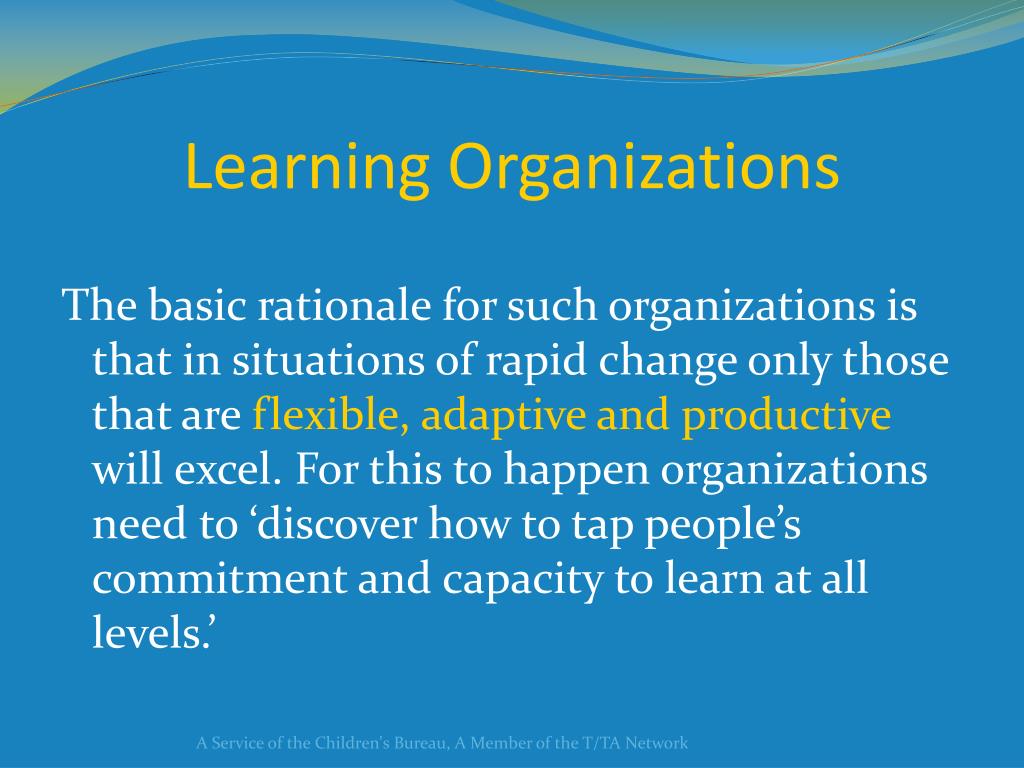 Learning Organizations

The basic rationale for such organizations is that in situations of rapid change only those that are flexible, adaptive and productive will excel. For this to happen organizations need to ‘discover how to tap people’s commitment and capacity to learn at all levels.’

A Service of the Children's Bureau, A Member of the T/TA Network